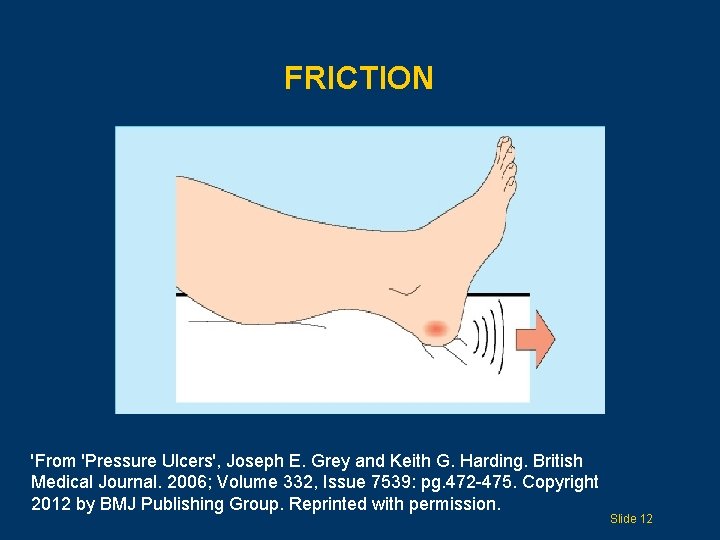 FRICTION

'From 'Pressure Ulcers', Joseph E. Grey and Keith G. Harding. British Medical Journal. 2006; Volume 332, Issue 7539: pg.472-475. Copyright 2012 by BMJ Publishing Group. Reprinted with permission.

Slide 12